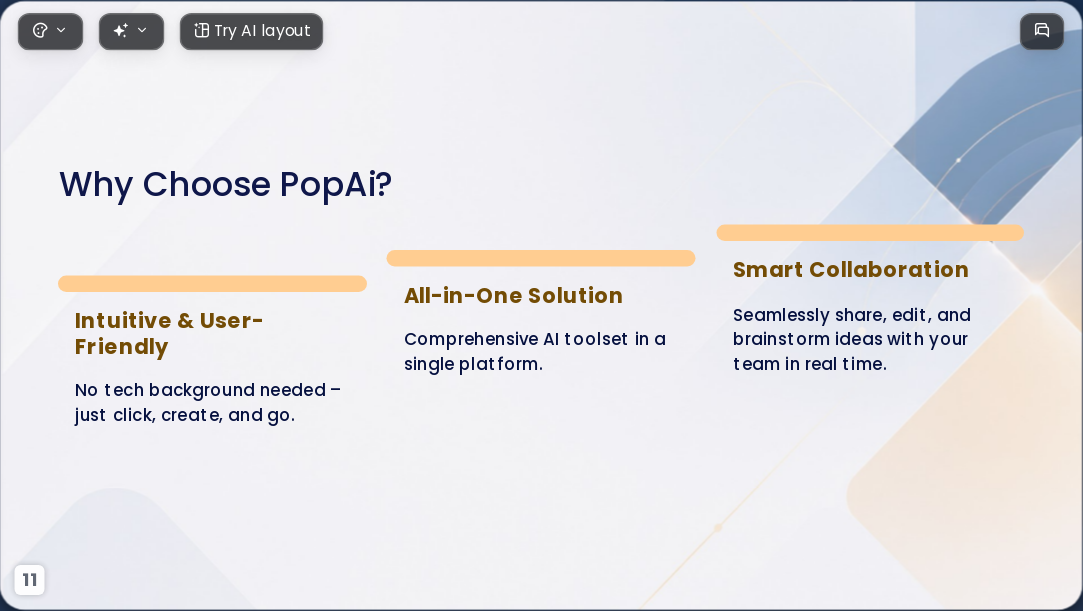 Try AI layout

Why Choose PopAi?

Intuitive & User-Friendly

No tech background needed – just click, create, and go.

All-in-One Solution

Comprehensive AI toolset in a single platform.

Smart Collaboration

Seamlessly share, edit, and brainstorm ideas with your team in real time.

11